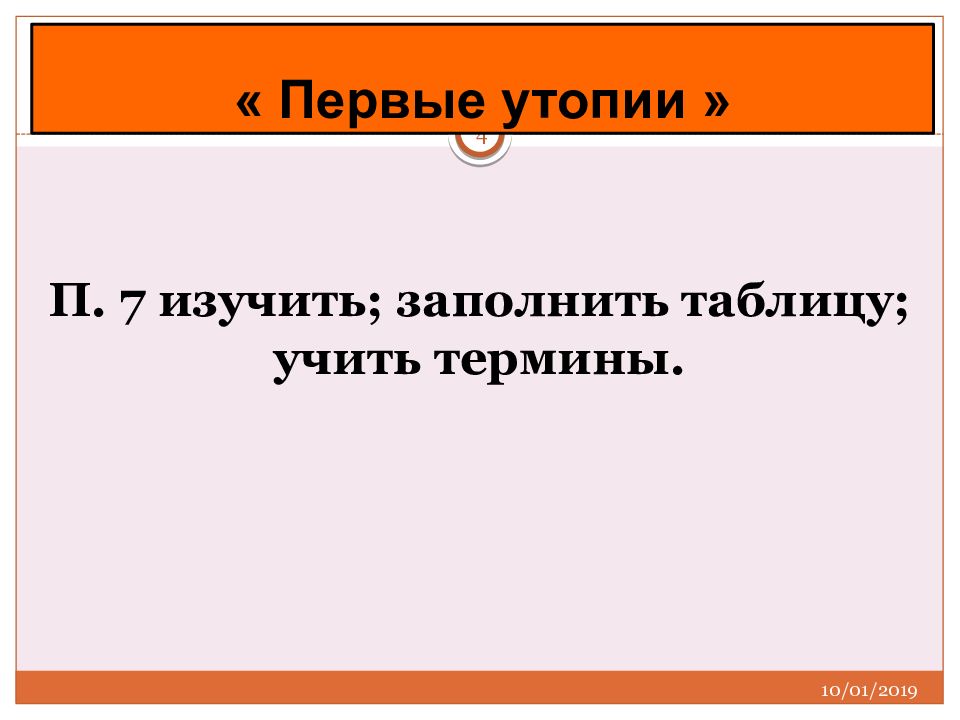 « Первые утопии »

4

П. 7 изучить; заполнить таблицу; учить термины.

10/01/2019